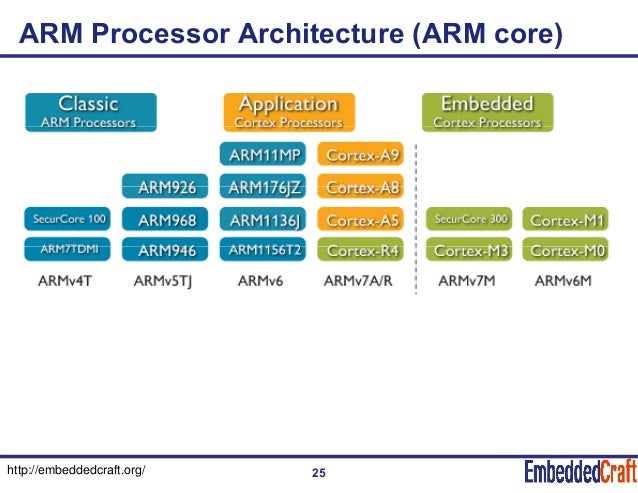 ARM Processor Architecture (ARM core)

Classic
ARM Processors

Application
Cortex Processors

Embedded
Cortex Processors

ARM11MP
Cortex-A9

ARM926
ARM176JZ
Cortex-A8

SecurCore 100
ARM968
ARM1136J
Cortex-A5
SecurCore 300
Cortex-M1

ARM7TDMI
ARM946
ARM1156T2
Cortex-R4
Cortex-M3
Cortex-M0

ARMv4T
ARMv5TJ
ARMv6
ARMv7A/R
ARMv7M
ARMv6M

http://embeddedcraft.org/
25
EmbeddedCraft